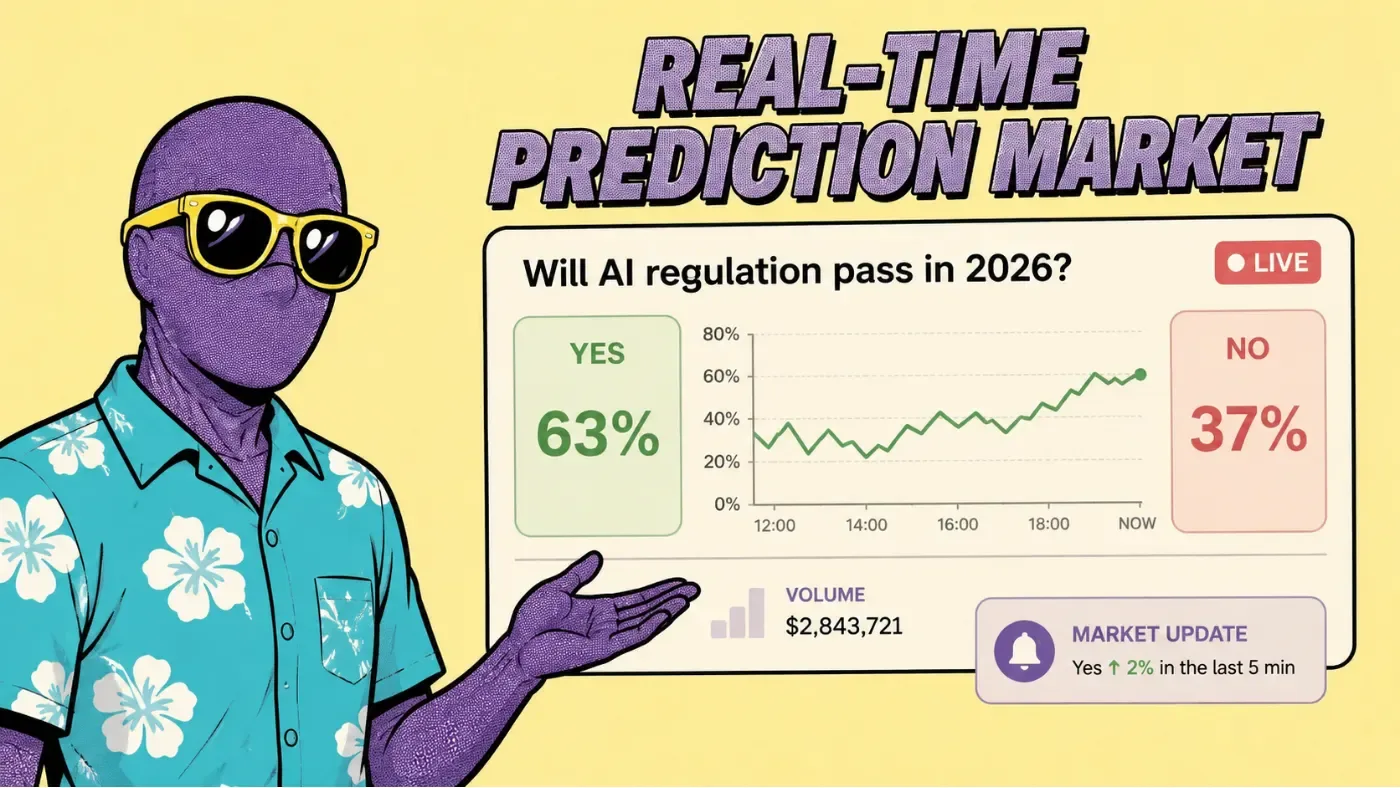 REAL-TIME PREDICTION MARKET

Will AI regulation pass in 2026?

LIVE

YES
63%

80%
60%
40%
20%
0%
12:00
14:00
16:00
18:00
NOW

NO
37%

VOLUME
$2,843,721

MARKET UPDATE
Yes ↑ 2% in the last 5 min